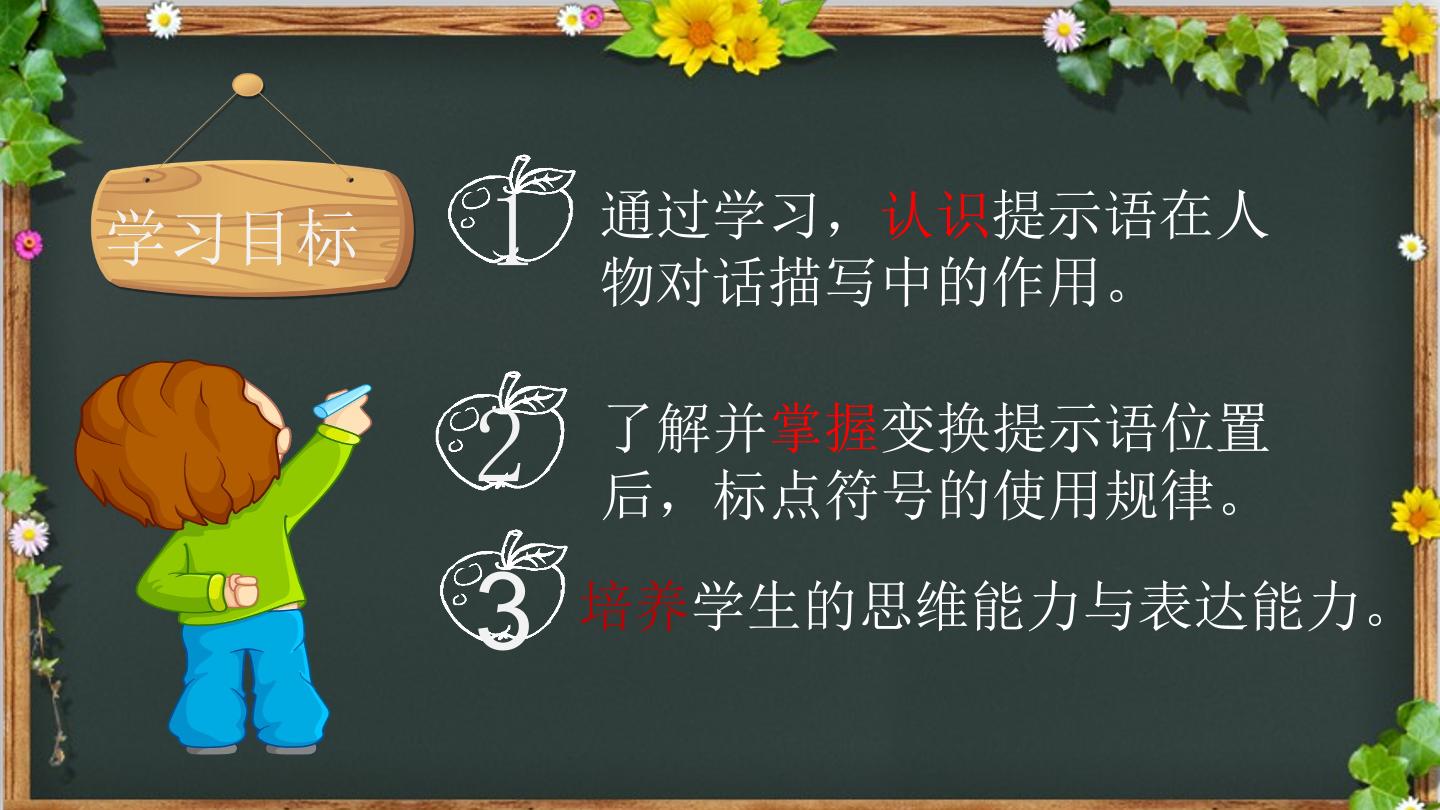 学习目标

1

通过学习，认识提示语在人物对话描写中的作用。

2

了解并掌握变换提示语位置后，标点符号的使用规律。

3

培养学生的思维能力与表达能力。